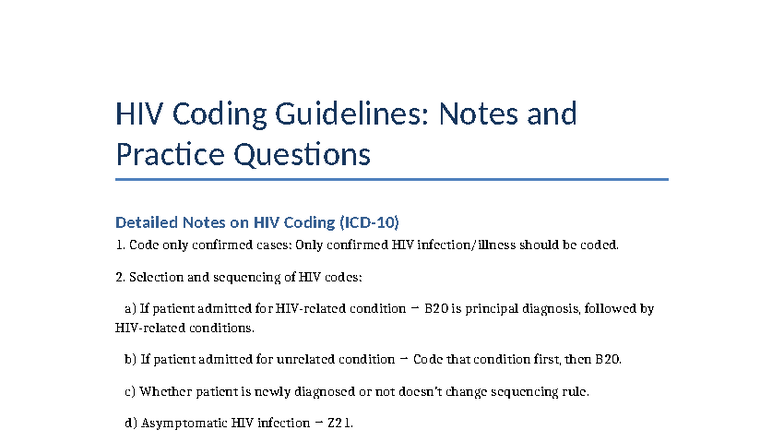 HIV Coding Guidelines: Notes and Practice Questions

Detailed Notes on HIV Coding (ICD-10)

1. Code only confirmed cases: Only confirmed HIV infection/illness should be coded.

2. Selection and sequencing of HIV codes:

a) If patient admitted for HIV-related condition → B20 is principal diagnosis, followed by HIV-related conditions.

b) If patient admitted for unrelated condition → Code that condition first, then B20.

c) Whether patient is newly diagnosed or not doesn't change sequencing rule.

d) Asymptomatic HIV infection → Z21.